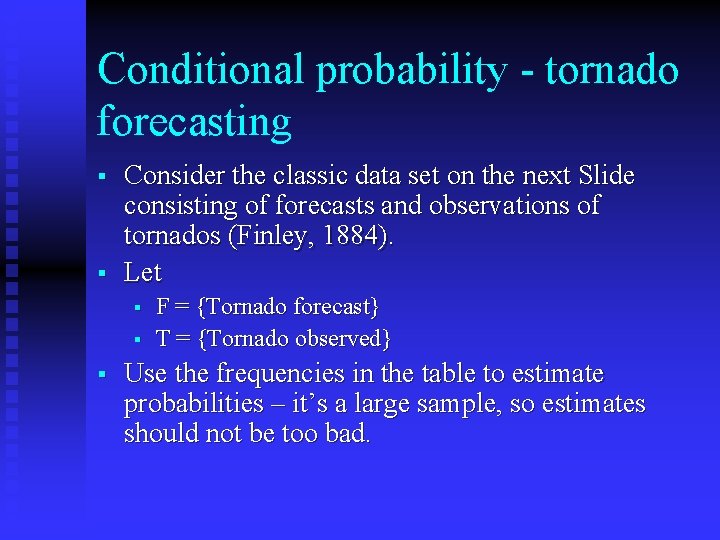 Conditional probability - tornado forecasting

▪ Consider the classic data set on the next Slide consisting of forecasts and observations of tornados (Finley, 1884).

▪ Let

▪ F = {Tornado forecast}

▪ T = {Tornado observed}

▪ Use the frequencies in the table to estimate probabilities – it's a large sample, so estimates should not be too bad.